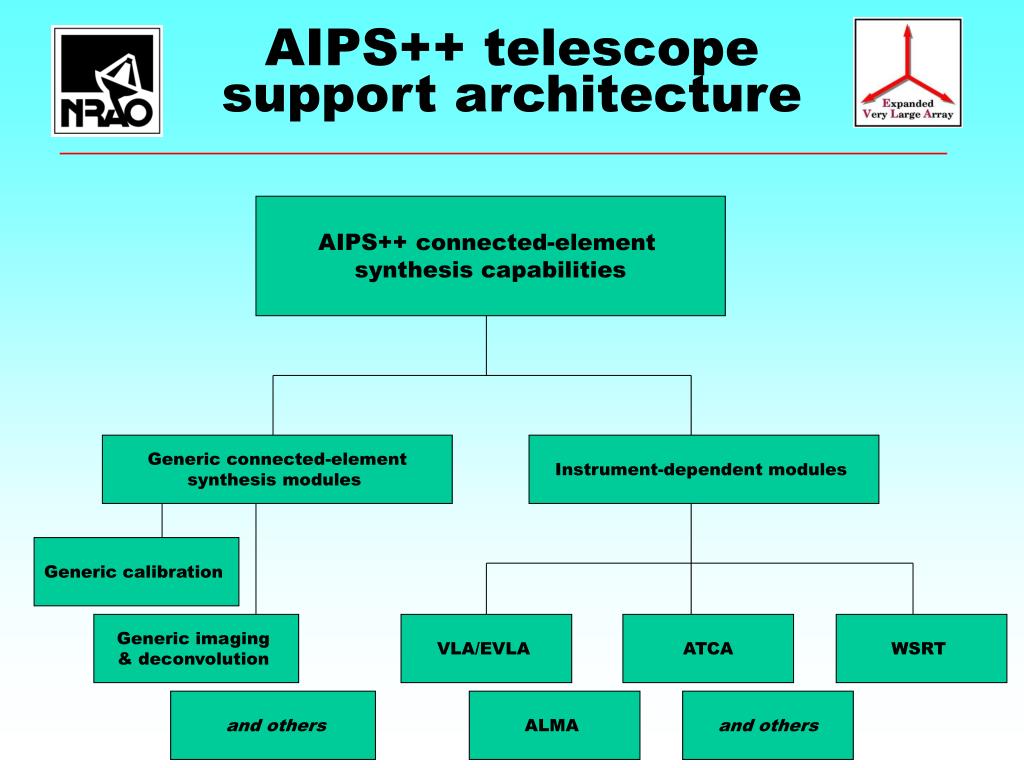 NRAO

AIPS++ telescope support architecture

Expanded Very Large Array

AIPS++ connected-element synthesis capabilities

Generic connected-element synthesis modules

Instrument-dependent modules

Generic calibration

Generic imaging & deconvolution

and others

VLA/EVLA

ATCA

WSRT

ALMA

and others